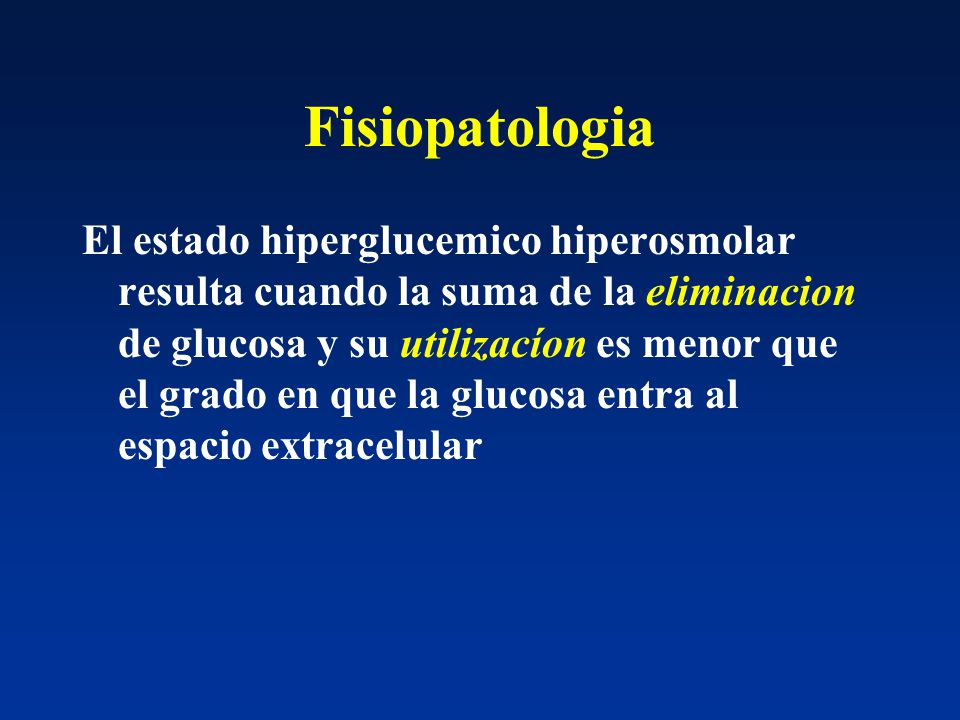 Fisiopatologia

El estado hiperglucemico hiperosmolar resulta cuando la suma de la eliminacion de glucosa y su utilizacíon es menor que el grado en que la glucosa entra al espacio extracelular